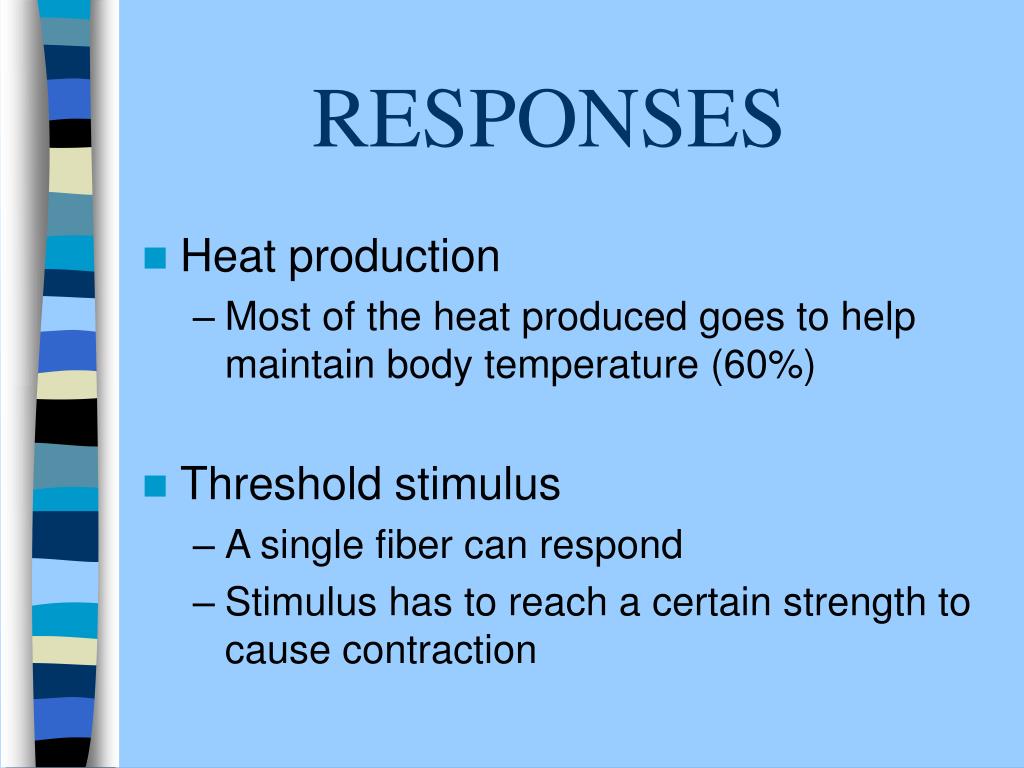 RESPONSES

Heat production
– Most of the heat produced goes to help maintain body temperature (60%)

Threshold stimulus
– A single fiber can respond
– Stimulus has to reach a certain strength to cause contraction